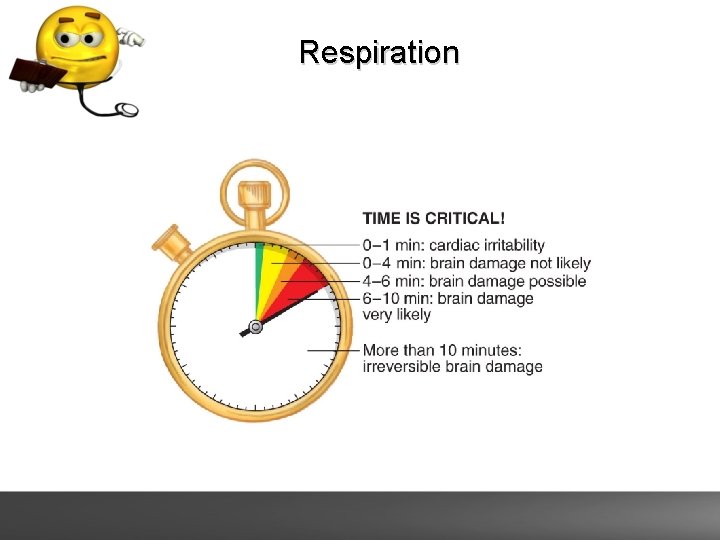 Respiration

TIME IS CRITICAL!
0–1 min: cardiac irritability
0–4 min: brain damage not likely
4–6 min: brain damage possible
6–10 min: brain damage very likely
More than 10 minutes: irreversible brain damage